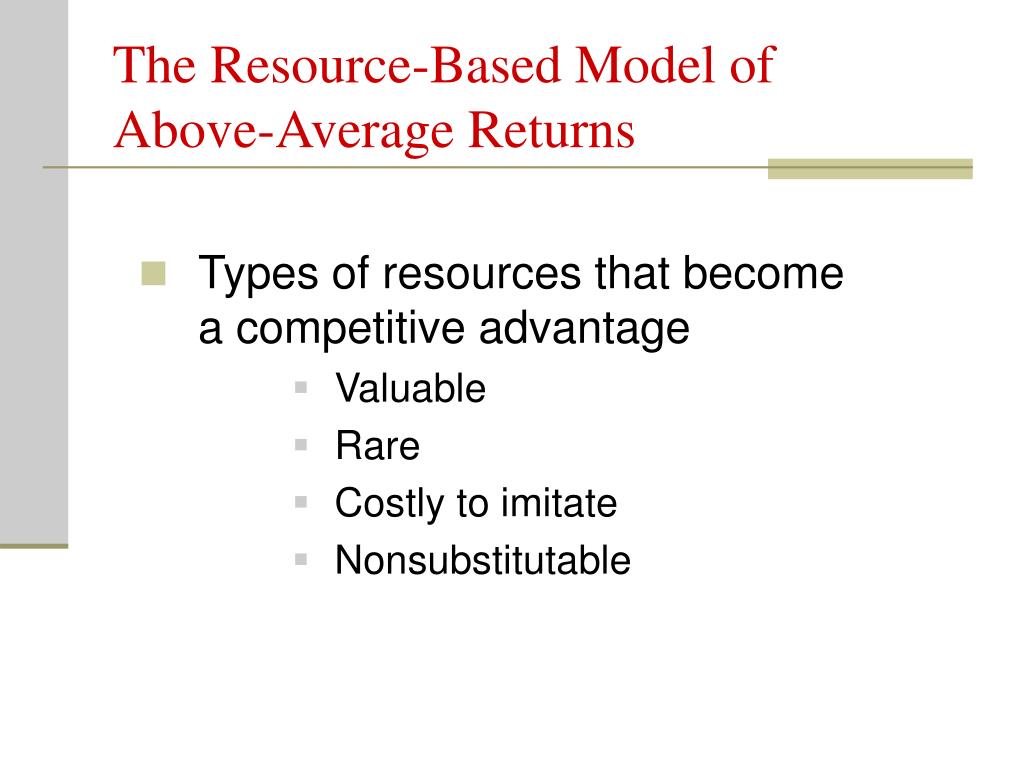 The Resource-Based Model of Above-Average Returns

Types of resources that become a competitive advantage
Valuable
Rare
Costly to imitate
Nonsubstitutable